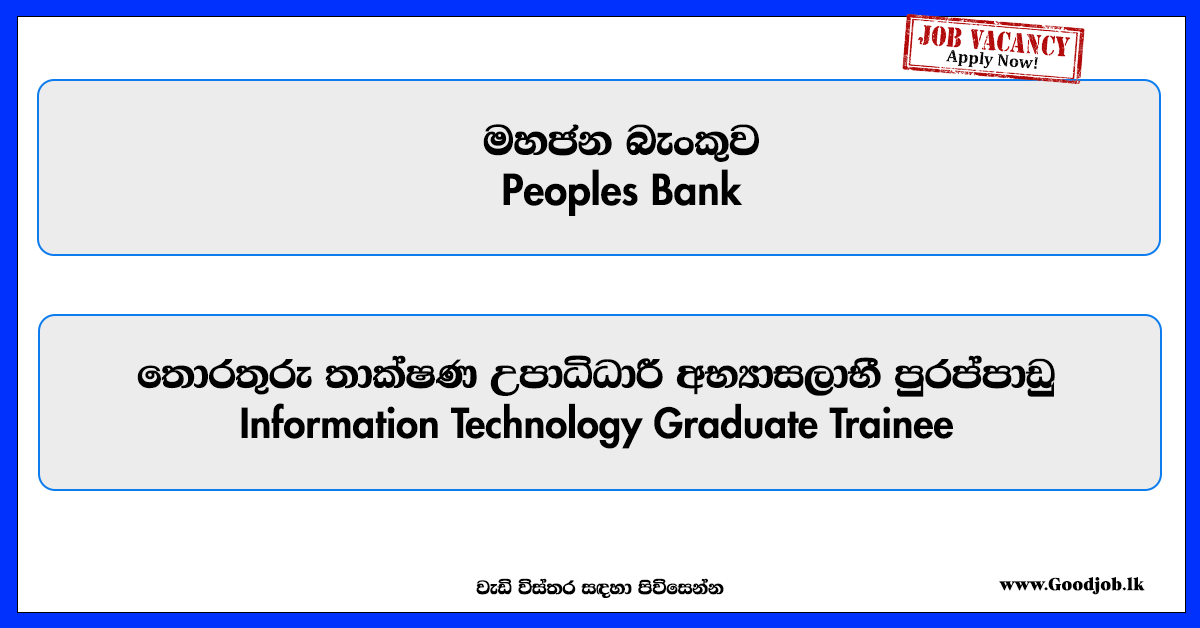 JOB VACANCY
Apply Now!

මහජන බැංකුව
Peoples Bank

තොරතුරු තාක්ෂණ උපාධිධාරී අභ්‍යාසලාභී පුරප්පාඩු
Information Technology Graduate Trainee

වැඩි විස්තර සඳහා පිවිසෙන්න

www.Goodjob.lk